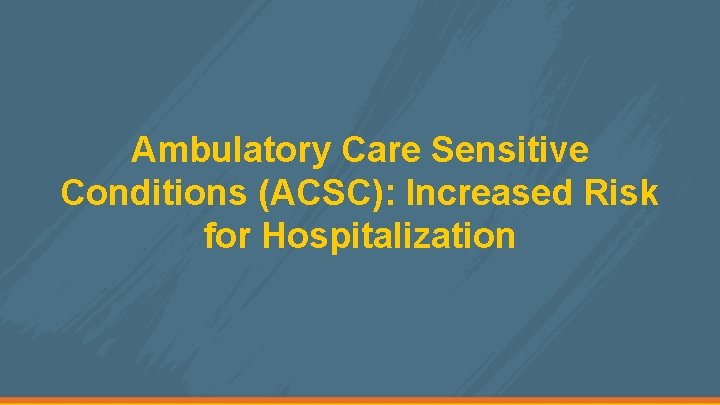 Ambulatory Care Sensitive Conditions (ACSC): Increased Risk for Hospitalization